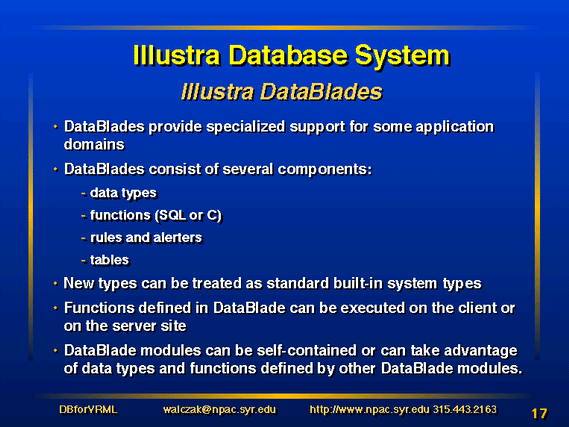 Illustra Database System

Illustra DataBlades

• DataBlades provide specialized support for some application domains

• DataBlades consist of several components:

- data types

- functions (SQL or C)

- rules and alerters

- tables

• New types can be treated as standard built-in system types

• Functions defined in DataBlade can be executed on the client or on the server site

• DataBlade modules can be self-contained or can take advantage of data types and functions defined by other DataBlade modules.

DBforVRML walczak@npac.syr.edu http://www.npac.syr.edu 315.443.2163 17